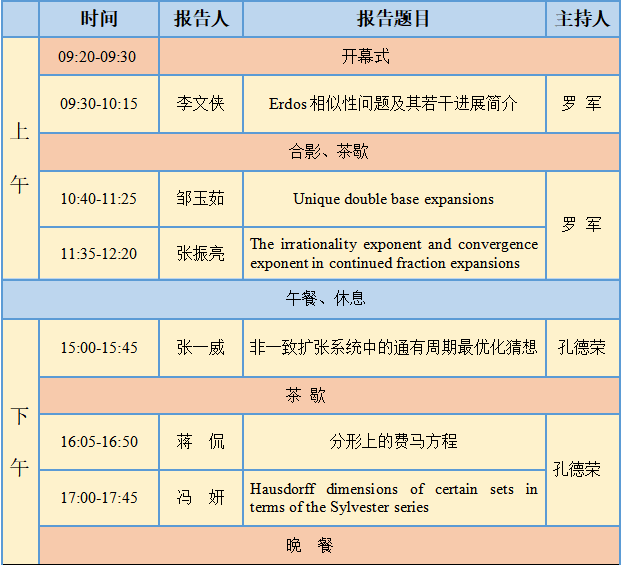 | | 时间 | 报告人 | 报告题目 | 主持人 |
|---|---|---|---|---|
| 上午 | 09:20-09:30 | 开幕式 | | |
| | 09:30-10:15 | 李文侠 | Erdos 相似性问题及其若干进展简介 | 罗 军 |
| | 合影、茶歇 | | | |
| | 10:40-11:25 | 邹玉茹 | Unique double base expansions | 罗 军 |
| | 11:35-12:20 | 张振亮 | The irrationality exponent and convergence exponent in continued fraction expansions | |
| 午餐、休息 | | | | |
| 下午 | 15:00-15:45 | 张一威 | 非一致扩张系统中的通有周期最优化猜想 | 孔德荣 |
| | 茶 歇 | | | |
| | 16:05-16:50 | 蒋 侃 | 分形上的费马方程 | 孔德荣 |
| | 17:00-17:45 | 冯 妍 | Hausdorff dimensions of certain sets in terms of the Sylvester series | |
| | 晚 餐 | | | |